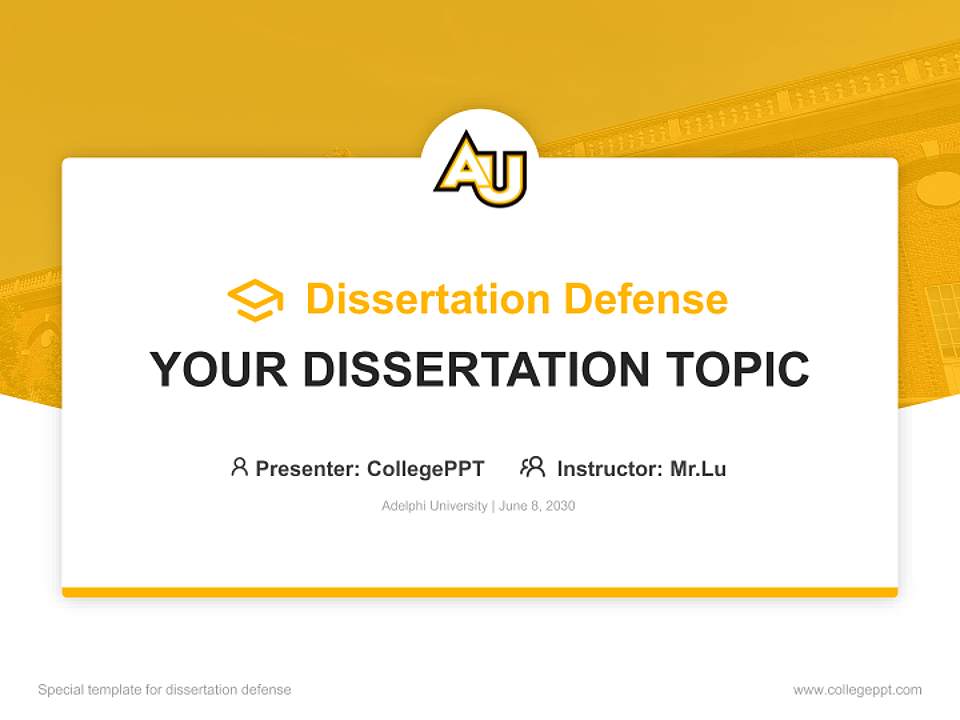 AU

Dissertation Defense

YOUR DISSERTATION TOPIC

Presenter: CollegePPT Instructor: Mr.Lu

Adelphi University | June 8, 2030

Special template for dissertation defense

www.collegeppt.com